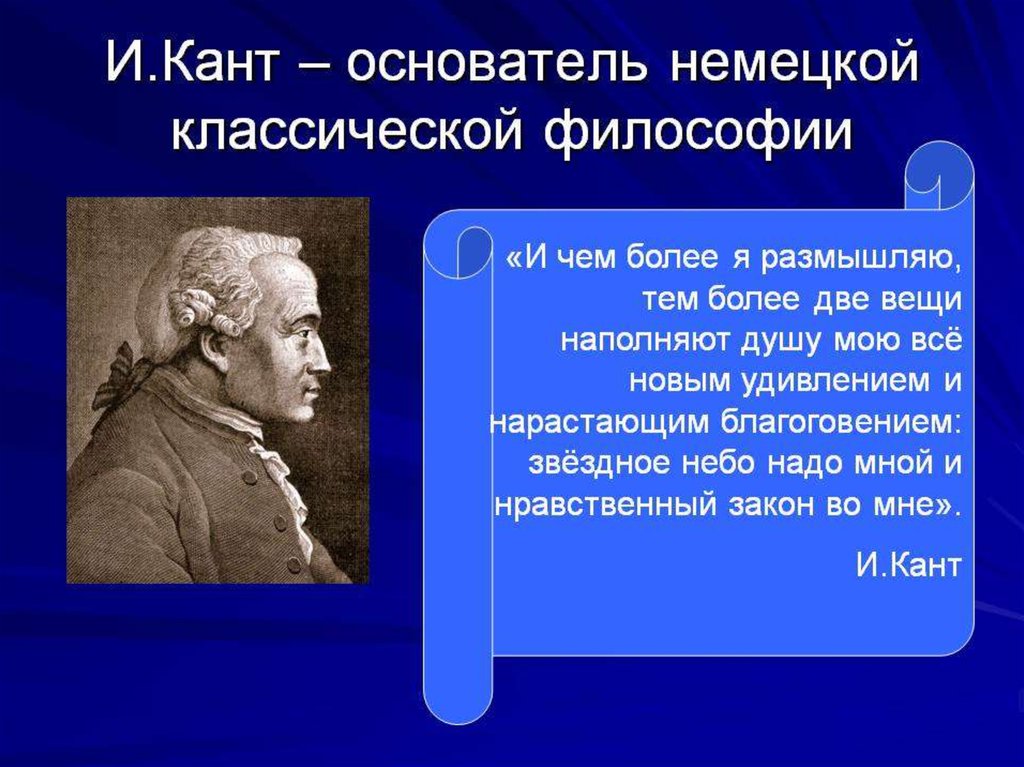 И.Кант – основатель немецкой классической философии

«И чем более я размышляю, тем более две вещи наполняют душу мою всё новым удивлением и нарастающим благоговением: звёздное небо надо мной и нравственный закон во мне».

И.Кант